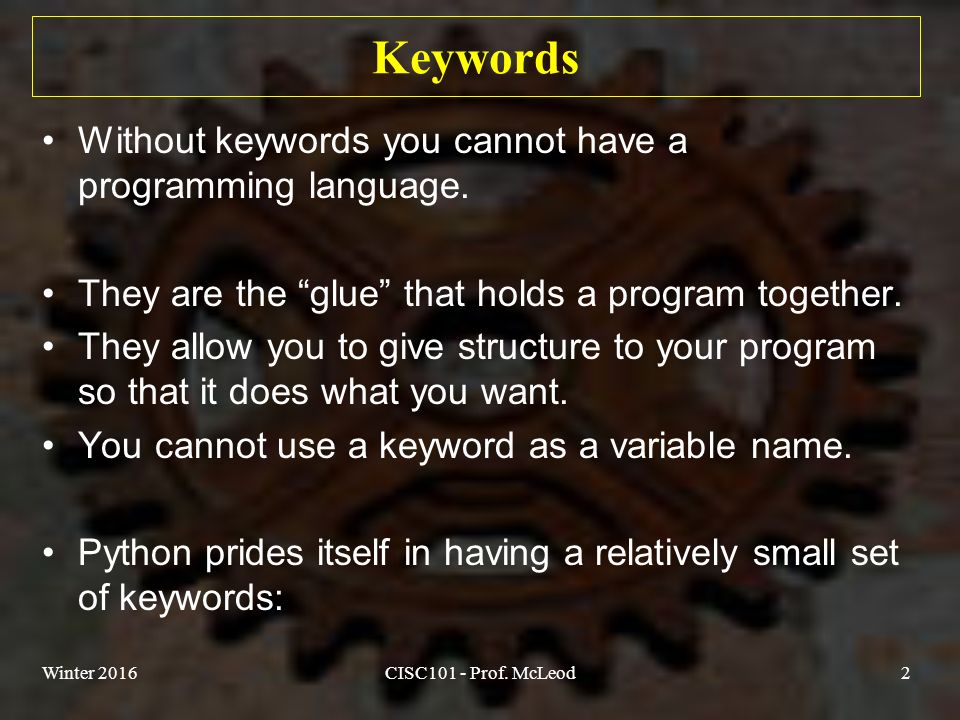 Keywords

• Without keywords you cannot have a programming language.

• They are the “glue” that holds a program together.
• They allow you to give structure to your program so that it does what you want.
• You cannot use a keyword as a variable name.

• Python prides itself in having a relatively small set of keywords:

Winter 2016

CISC101 - Prof. McLeod

2